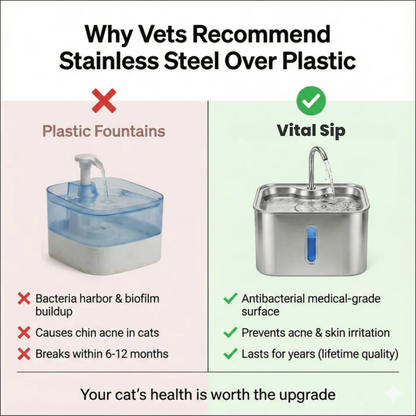 Why Vets Recommend Stainless Steel Over Plastic

Plastic Fountains

Bacteria harbor & biofilm buildup

Causes chin acne in cats

Breaks within 6-12 months

Vital Sip

Antibacterial medical-grade surface

Prevents acne & skin irritation

Lasts for years (lifetime quality)

Your cat's health is worth the upgrade